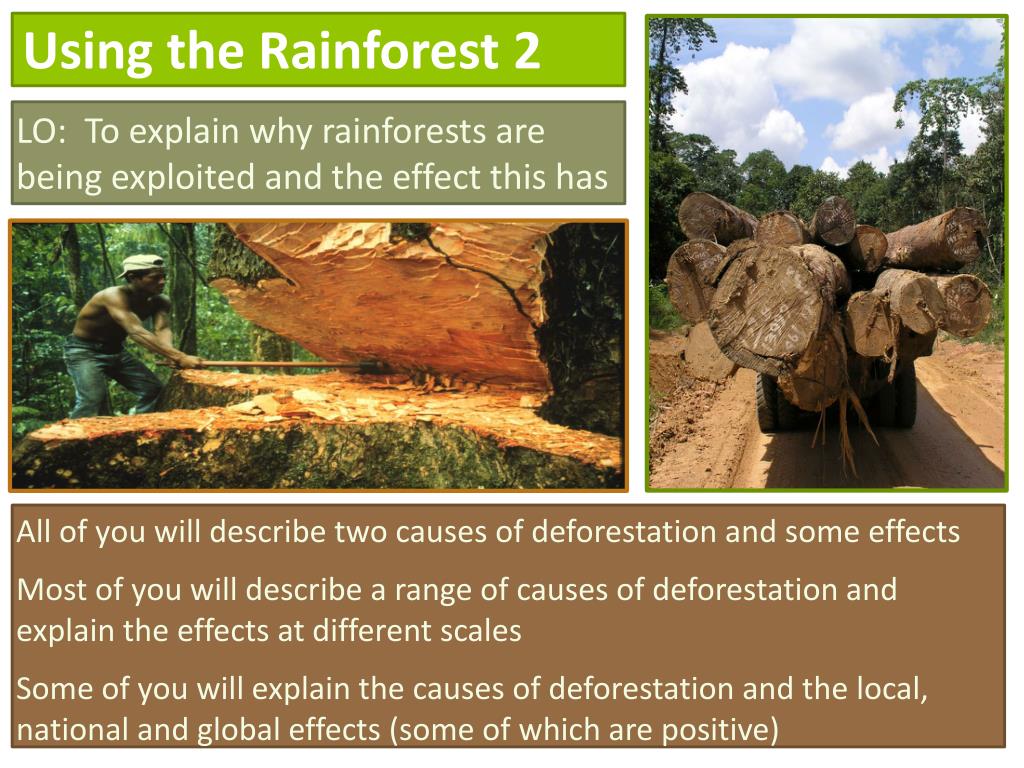 Using the Rainforest 2

LO: To explain why rainforests are being exploited and the effect this has

All of you will describe two causes of deforestation and some effects

Most of you will describe a range of causes of deforestation and explain the effects at different scales

Some of you will explain the causes of deforestation and the local, national and global effects (some of which are positive)